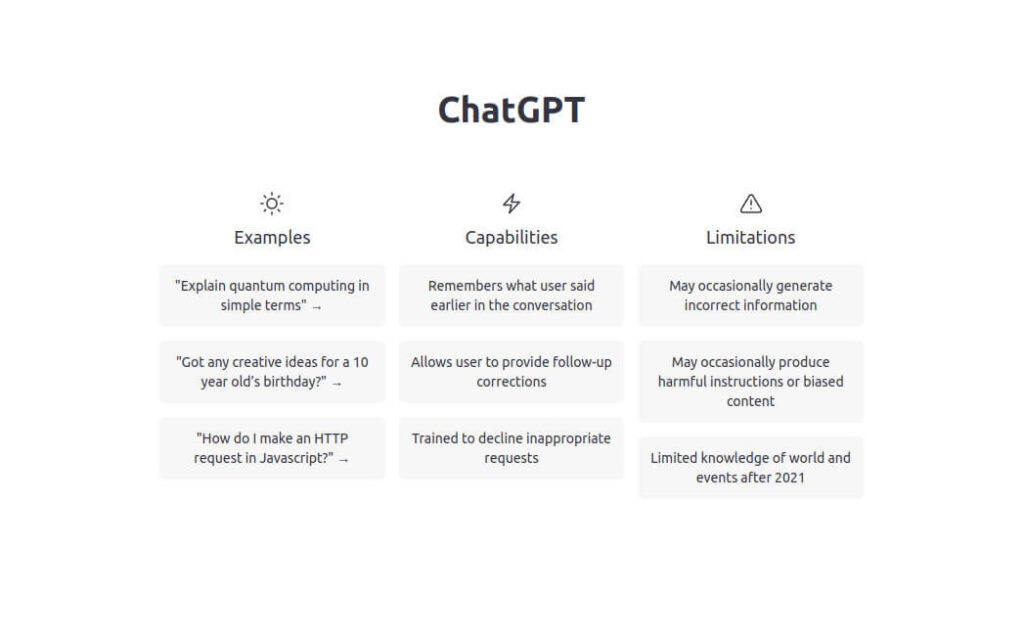 ChatGPT

Examples

"Explain quantum computing in simple terms" →

"Got any creative ideas for a 10 year old's birthday?" →

"How do I make an HTTP request in Javascript?" →

Capabilities

Remembers what user said earlier in the conversation

Allows user to provide follow-up corrections

Trained to decline inappropriate requests

Limitations

May occasionally generate incorrect information

May occasionally produce harmful instructions or biased content

Limited knowledge of world and events after 2021